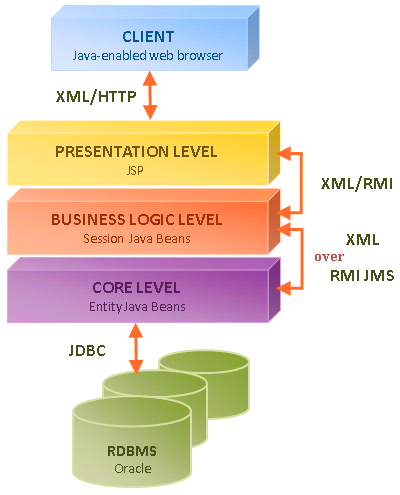 CLIENT
Java-enabled web browser

XML/HTTP

PRESENTATION LEVEL
JSP

XML/RMI

BUSINESS LOGIC LEVEL
Session Java Beans

XML
over
RMI JMS

CORE LEVEL
Entity Java Beans

JDBC

RDBMS
Oracle